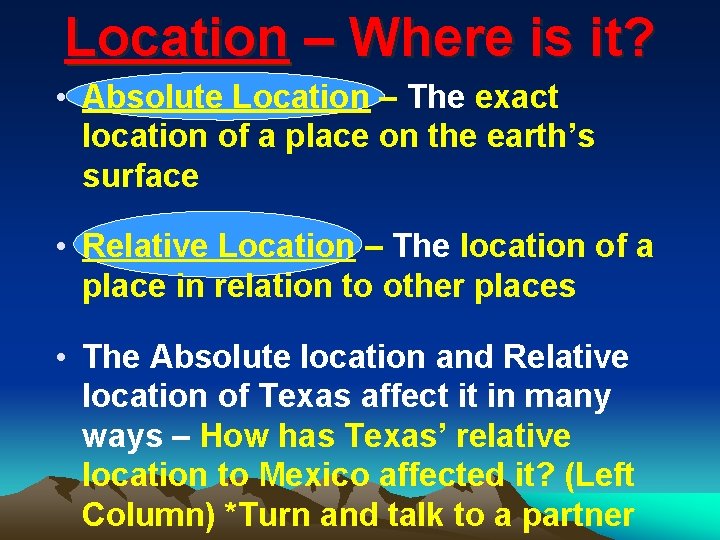 Location – Where is it?

• Absolute Location – The exact location of a place on the earth's surface

• Relative Location – The location of a place in relation to other places

• The Absolute location and Relative location of Texas affect it in many ways – How has Texas' relative location to Mexico affected it? (Left Column) *Turn and talk to a partner